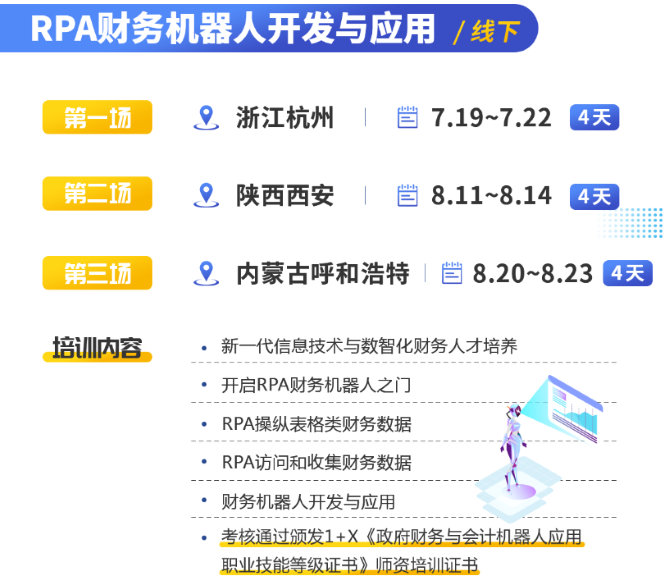 RPA财务机器人开发与应用 /线下

第一场 浙江杭州 | 7.19~7.22 4天

第二场 陕西西安 | 8.11~8.14 4天

第三场 内蒙古呼和浩特 | 8.20~8.23 4天

培训内容

• 新一代信息技术与数智化财务人才培养

• 开启RPA财务机器人之门

• RPA操纵表格类财务数据

• RPA访问和收集财务数据

• 财务机器人开发与应用

• 考核通过颁发1+X《政府财务与会计机器人应用职业技能等级证书》师资培训证书